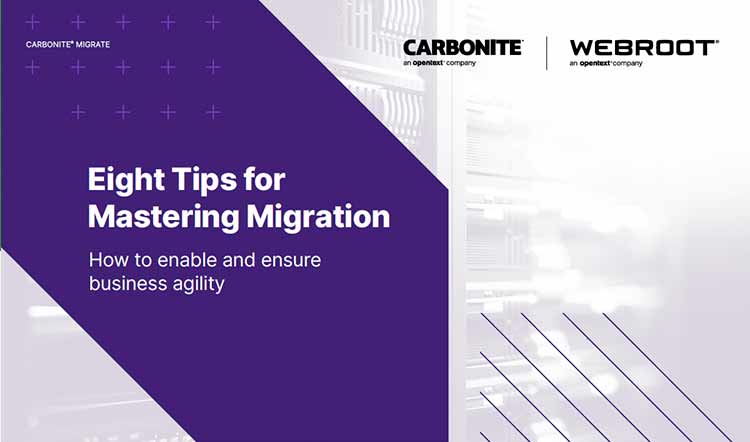 CARBONITE® MIGRATE

CARBONITE
an opentext company

WEBROOT
an opentext company

Eight Tips for Mastering Migration

How to enable and ensure business agility